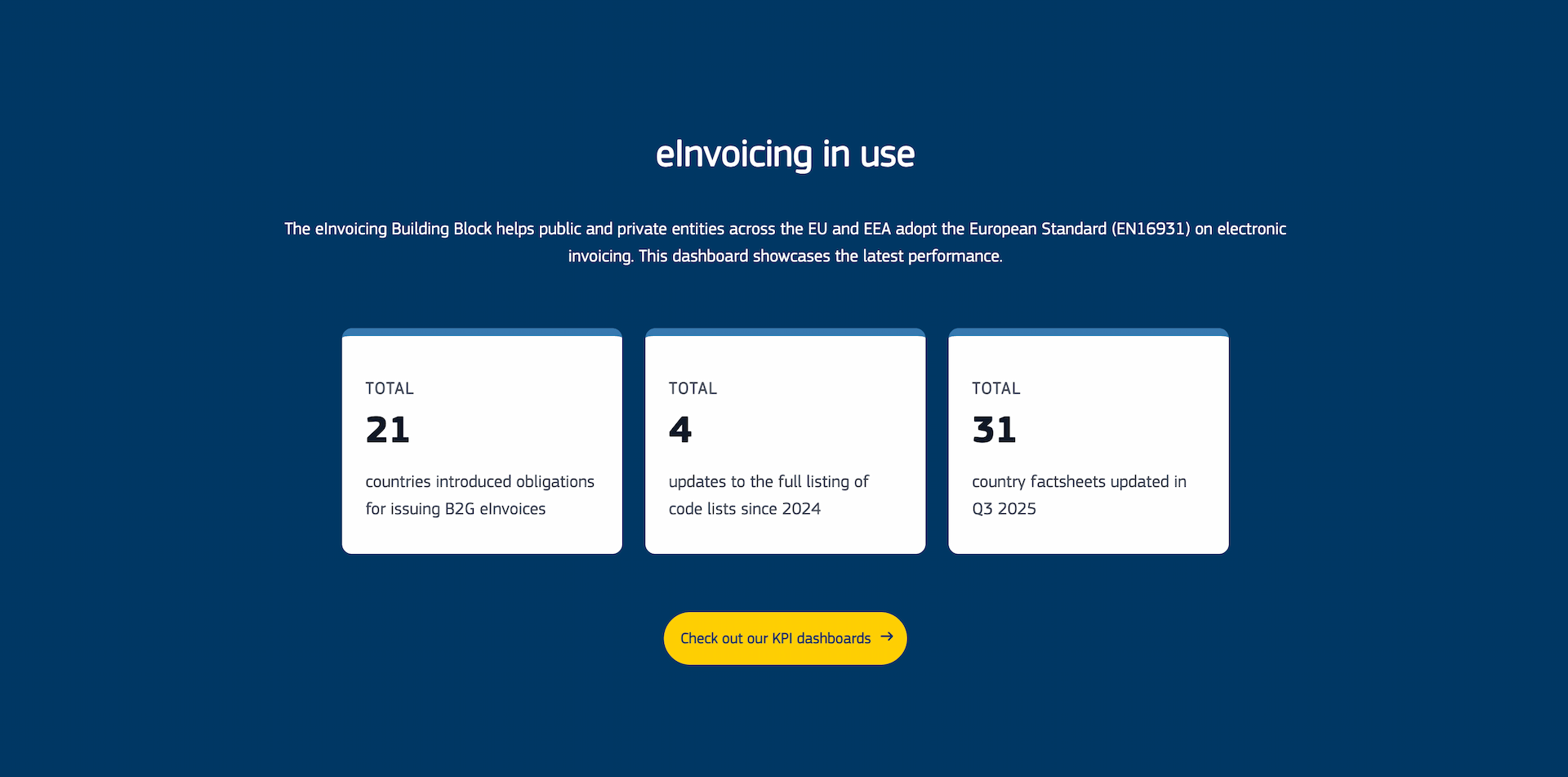 eInvoicing in use

The eInvoicing Building Block helps public and private entities across the EU and EEA adopt the European Standard (EN16931) on electronic invoicing. This dashboard showcases the latest performance.

TOTAL

21

countries introduced obligations for issuing B2G eInvoices

TOTAL

4

updates to the full listing of code lists since 2024

TOTAL

31

country factsheets updated in Q3 2025

Check out our KPI dashboards →